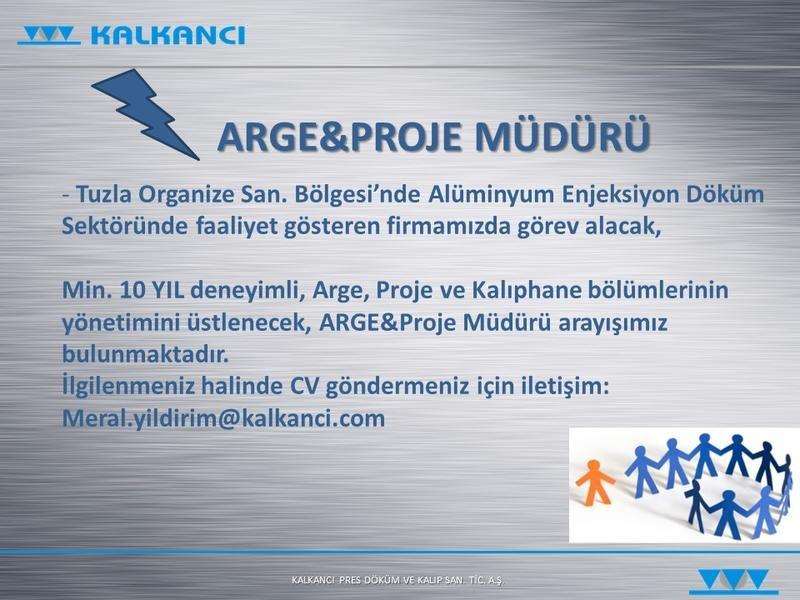 KALKANCI

ARGE&PROJE MÜDÜRÜ

- Tuzla Organize San. Bölgesi'nde Alüminyum Enjeksiyon Döküm Sektöründe faaliyet gösteren firmamızda görev alacak,

Min. 10 YIL deneyimli, Arge, Proje ve Kalıphane bölümlerinin yönetimini üstlenecek, ARGE&Proje Müdürü arayışımız bulunmaktadır.
İlgilenmeniz halinde CV göndermeniz için iletişim:
Meral.yildirim@kalkanci.com

KALKANCI PRES DÖKÜM VE KALIP SAN. TİC. A.Ş.